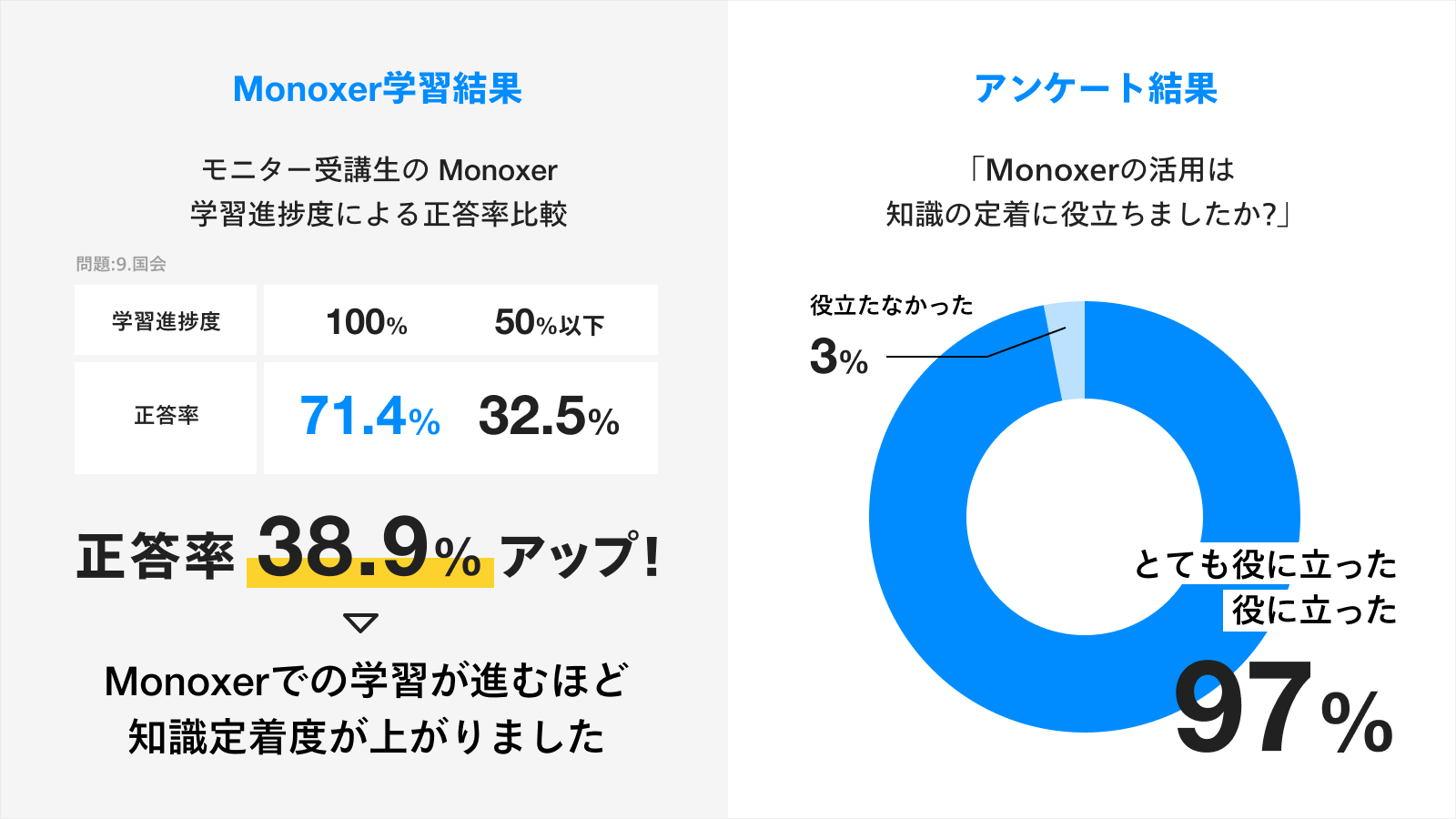 Monoxer学習結果

モニター受講生の Monoxer
学習進捗度による正答率比較

問題:9.国会

| 学習進捗度 | 100% | 50%以下 |
|---|---|---|
| 正答率 | 71.4% | 32.5% |

正答率 38.9% アップ!

Monoxerでの学習が進むほど
知識定着度が上がりました

アンケート結果

「Monoxerの活用は
知識の定着に役立ちましたか?」

役立たなかった
3%

とても役に立った
役に立った
97%